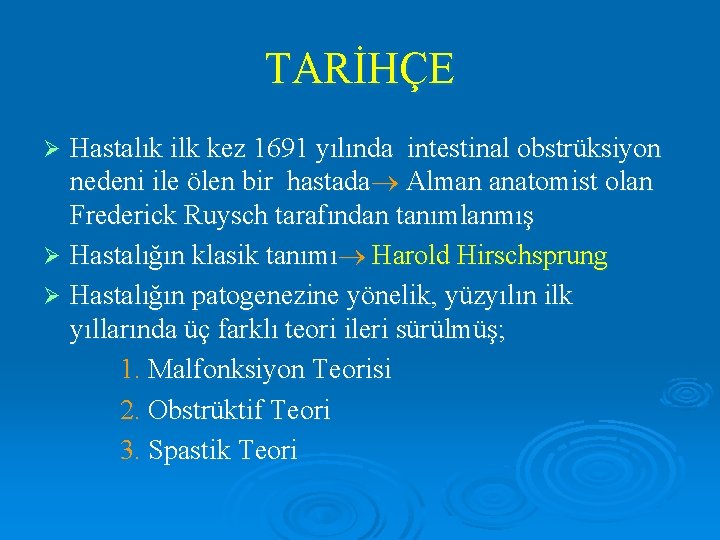 TARİHÇE

➢ Hastalık ilk kez 1691 yılında intestinal obstrüksiyon nedeni ile ölen bir hastada→ Alman anatomist olan Frederick Ruysch tarafından tanımlanmış

➢ Hastalığın klasik tanımı→ Harold Hirschsprung

➢ Hastalığın patogenezine yönelik, yüzyılın ilk yıllarında üç farklı teori ileri sürülmüş;

1. Malfonksiyon Teorisi

2. Obstrüktif Teori

3. Spastik Teori